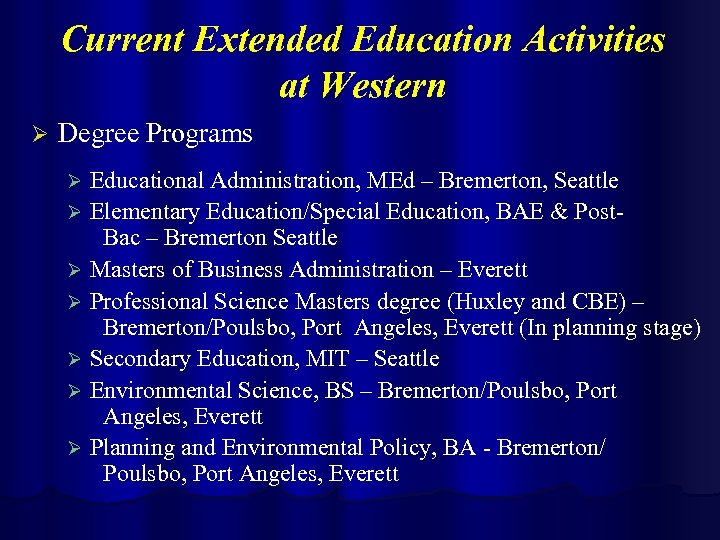 Current Extended Education Activities at Western

➢ Degree Programs

➢ Educational Administration, MEd – Bremerton, Seattle
➢ Elementary Education/Special Education, BAE & Post-Bac – Bremerton Seattle
➢ Masters of Business Administration – Everett
➢ Professional Science Masters degree (Huxley and CBE) – Bremerton/Poulsbo, Port Angeles, Everett (In planning stage)
➢ Secondary Education, MIT – Seattle
➢ Environmental Science, BS – Bremerton/Poulsbo, Port Angeles, Everett
➢ Planning and Environmental Policy, BA - Bremerton/ Poulsbo, Port Angeles, Everett